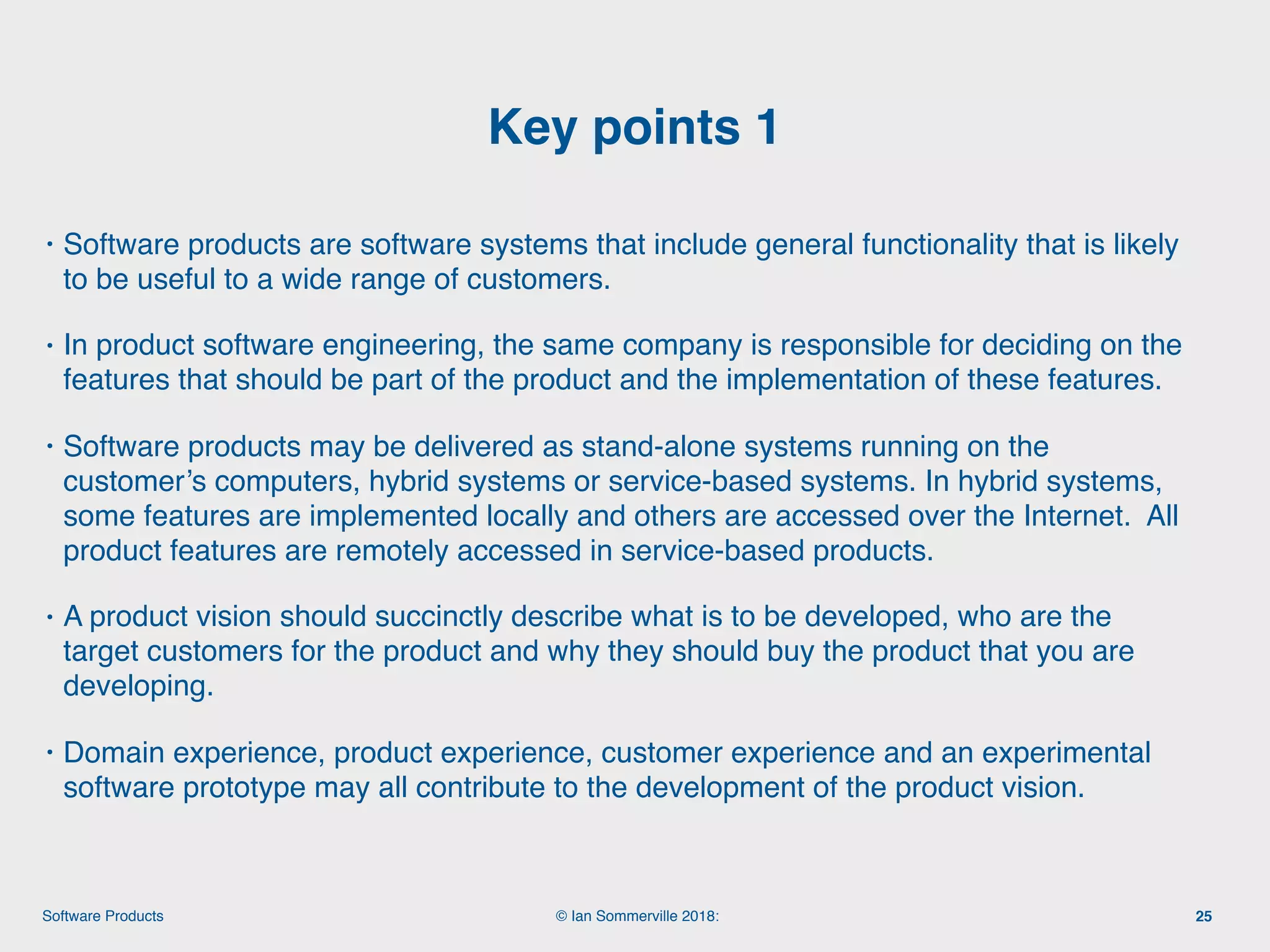 Key points 1

• Software products are software systems that include general functionality that is likely to be useful to a wide range of customers.

• In product software engineering, the same company is responsible for deciding on the features that should be part of the product and the implementation of these features.

• Software products may be delivered as stand-alone systems running on the customer’s computers, hybrid systems or service-based systems. In hybrid systems, some features are implemented locally and others are accessed over the Internet. All product features are remotely accessed in service-based products.

• A product vision should succinctly describe what is to be developed, who are the target customers for the product and why they should buy the product that you are developing.

• Domain experience, product experience, customer experience and an experimental software prototype may all contribute to the development of the product vision.

Software Products © Ian Sommerville 2018: 25